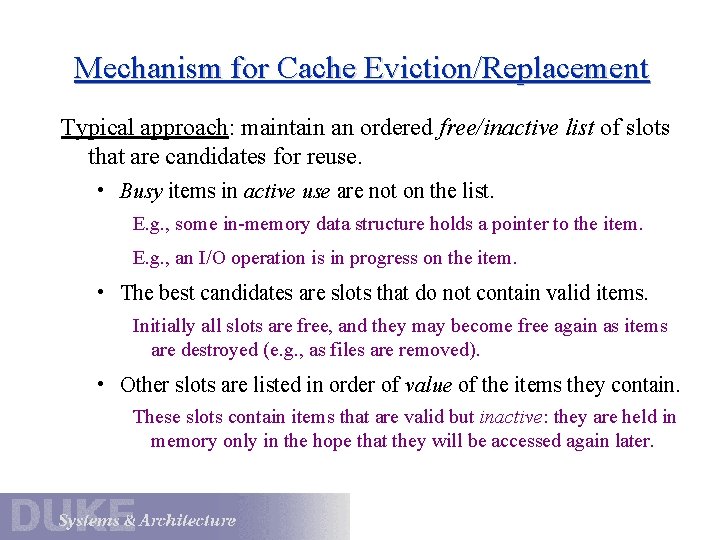 Mechanism for Cache Eviction/Replacement

Typical approach: maintain an ordered free/inactive list of slots that are candidates for reuse.

• Busy items in active use are not on the list.

E.g., some in-memory data structure holds a pointer to the item.

E.g., an I/O operation is in progress on the item.

• The best candidates are slots that do not contain valid items.

Initially all slots are free, and they may become free again as items are destroyed (e.g., as files are removed).

• Other slots are listed in order of value of the items they contain.

These slots contain items that are valid but inactive: they are held in memory only in the hope that they will be accessed again later.

DUKE Systems & Architecture